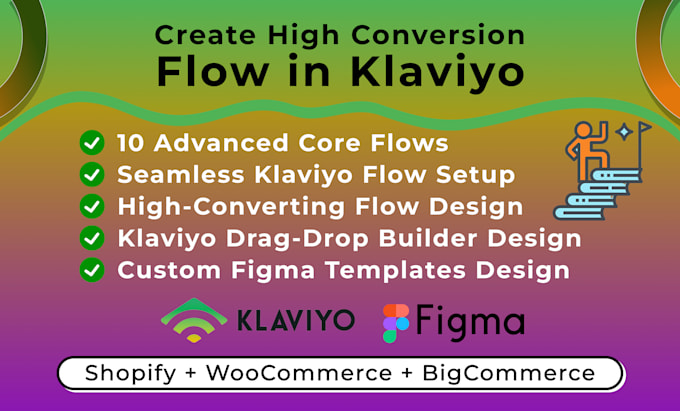 Create High Conversion
Flow in Klaviyo

10 Advanced Core Flows
Seamless Klaviyo Flow Setup
High-Converting Flow Design
Klaviyo Drag-Drop Builder Design
Custom Figma Templates Design

KLAVIYO
Figma

Shopify + WooCommerce + BigCommerce